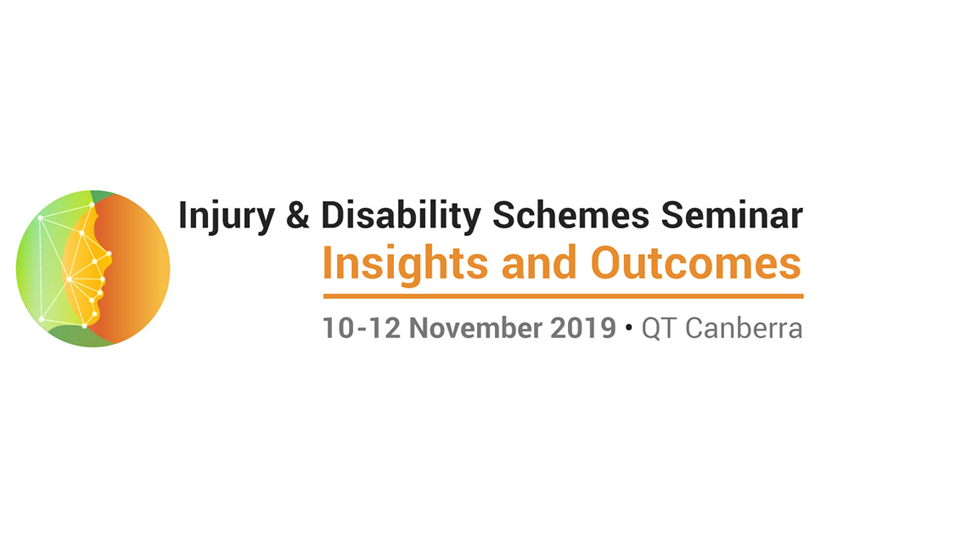 Injury & Disability Schemes Seminar
Insights and Outcomes

10-12 November 2019 • QT Canberra